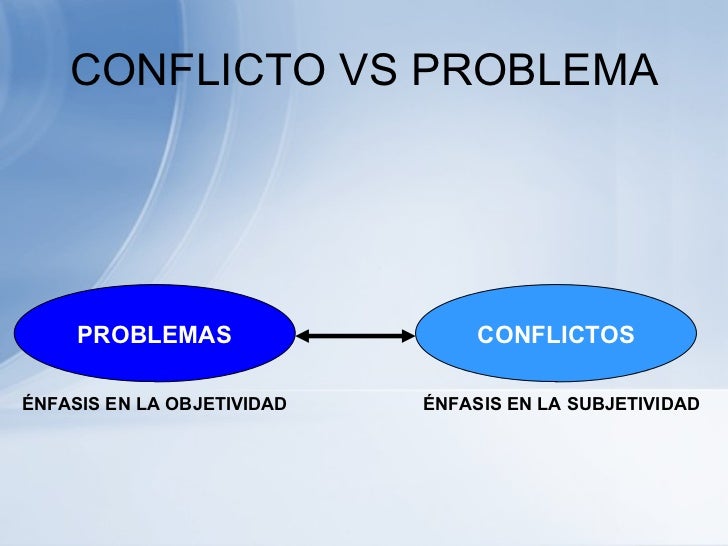 CONFLICTO VS PROBLEMA

PROBLEMAS

CONFLICTOS

ÉNFASIS EN LA OBJETIVIDAD

ÉNFASIS EN LA SUBJETIVIDAD